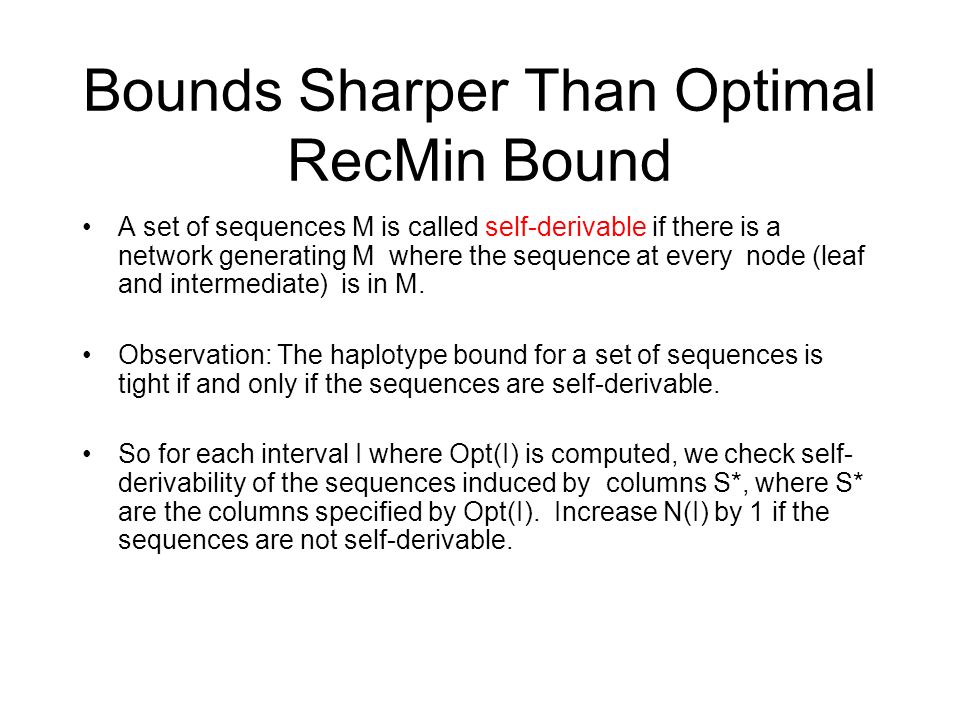 Bounds Sharper Than Optimal RecMin Bound

• A set of sequences M is called self-derivable if there is a network generating M where the sequence at every node (leaf and intermediate) is in M.

• Observation: The haplotype bound for a set of sequences is tight if and only if the sequences are self-derivable.

• So for each interval I where Opt(I) is computed, we check self-derivability of the sequences induced by columns S*, where S* are the columns specified by Opt(I). Increase N(I) by 1 if the sequences are not self-derivable.